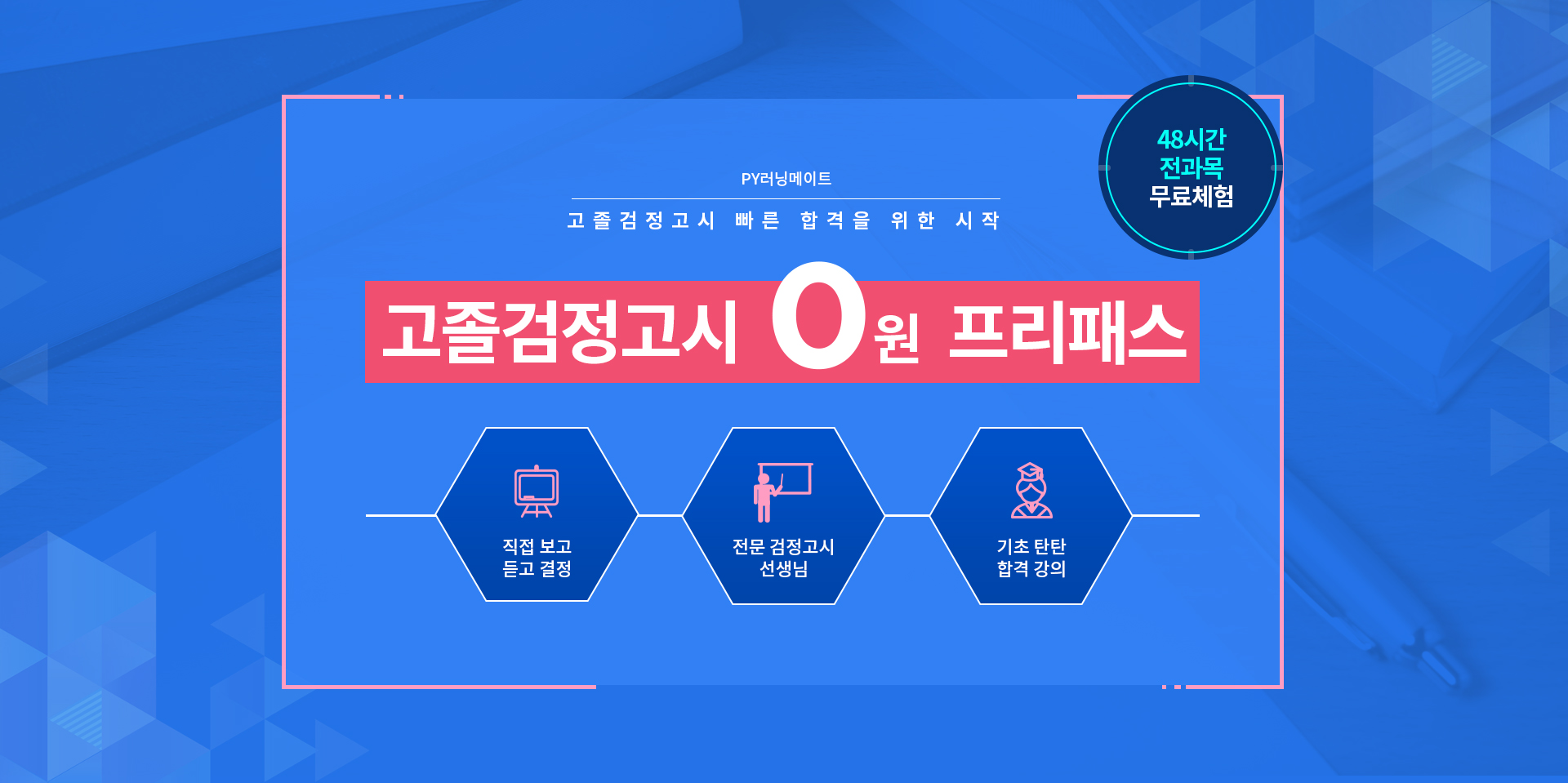 48시간
전과목
무료체험

PY러닝메이트

고졸검정고시 빠른 합격을 위한 시작

고졸검정고시 0원 프리패스

직접 보고
듣고 결정

전문 검정고시
선생님

기초 탄탄
합격 강의